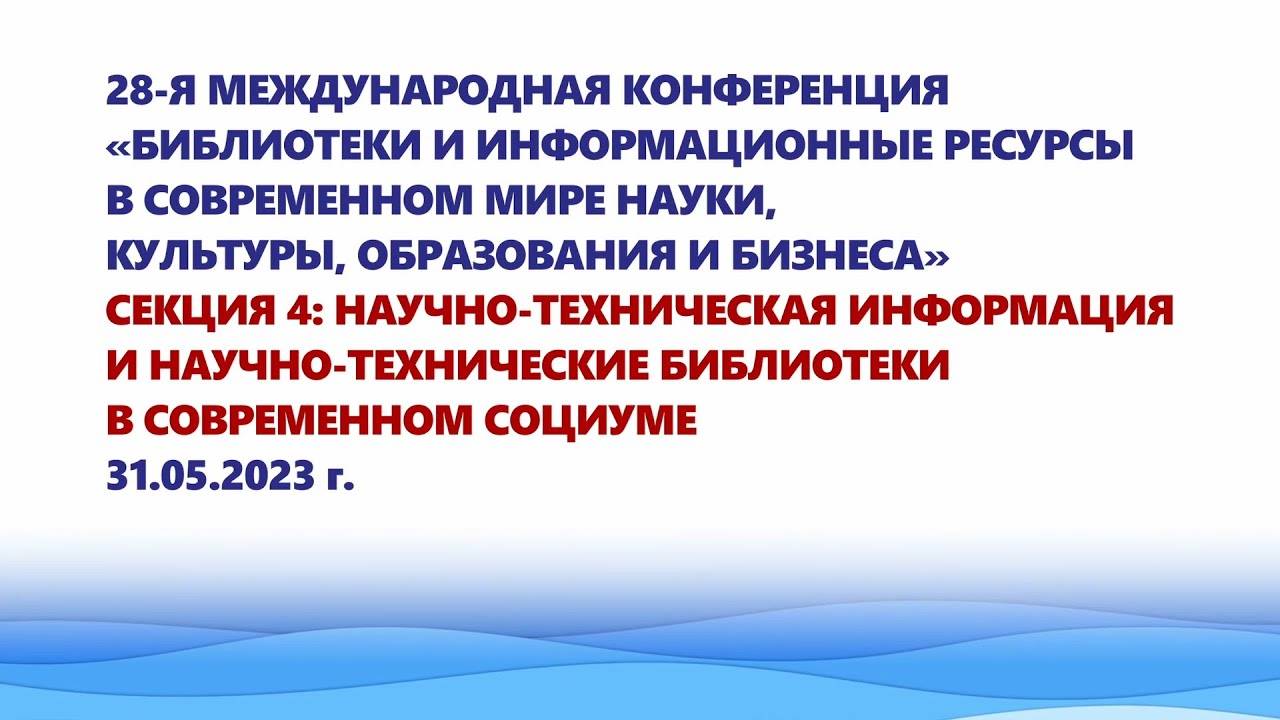 28-Я МЕЖДУНАРОДНАЯ КОНФЕРЕНЦИЯ «БИБЛИОТЕКИ И ИНФОРМАЦИОННЫЕ РЕСУРСЫ В СОВРЕМЕННОМ МИРЕ НАУКИ, КУЛЬТУРЫ, ОБРАЗОВАНИЯ И БИЗНЕСА»

СЕКЦИЯ 4: НАУЧНО-ТЕХНИЧЕСКАЯ ИНФОРМАЦИЯ И НАУЧНО-ТЕХНИЧЕСКИЕ БИБЛИОТЕКИ В СОВРЕМЕННОМ СОЦИУМЕ

31.05.2023 г.